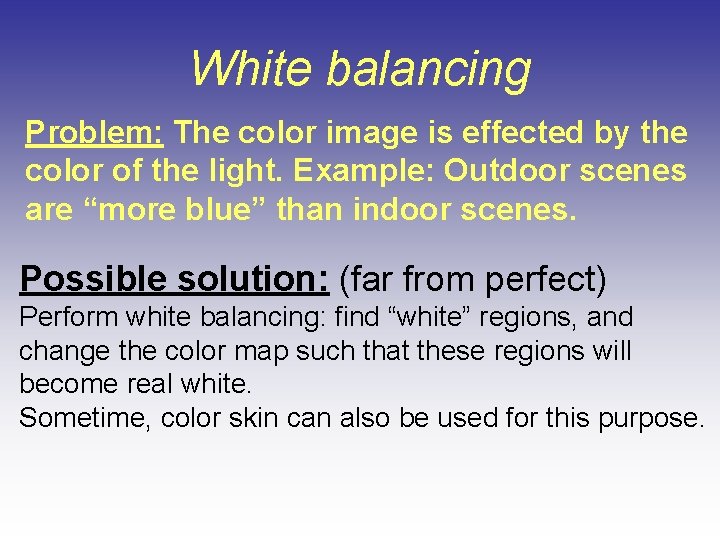 White balancing

Problem: The color image is effected by the color of the light. Example: Outdoor scenes are “more blue” than indoor scenes.

Possible solution: (far from perfect)
Perform white balancing: find “white” regions, and change the color map such that these regions will become real white.
Sometime, color skin can also be used for this purpose.